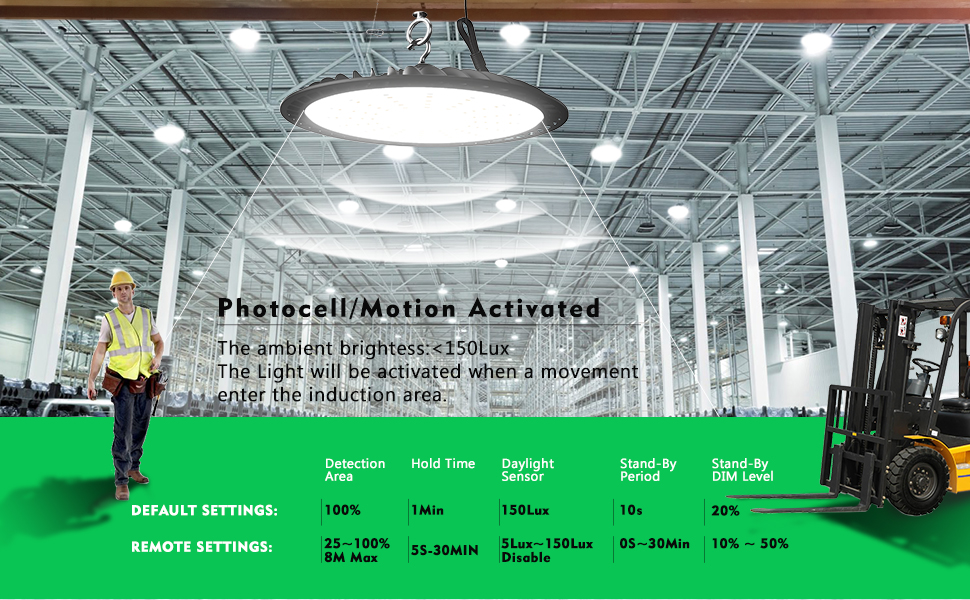 Photocell/Motion Activated

The ambient brightess:<150Lux
The Light will be activated when a movement enter the induction area.

| | Detection Area | Hold Time | Daylight Sensor | Stand-By Period | Stand-By DIM Level |
|---|---|---|---|---|---|
| DEFAULT SETTINGS: | 100% | 1Min | 150Lux | 10s | 20% |
| REMOTE SETTINGS: | 25~100% 8M Max | 5S-30MIN | 5Lux~150Lux Disable | 0S~30Min | 10% ~ 50% |